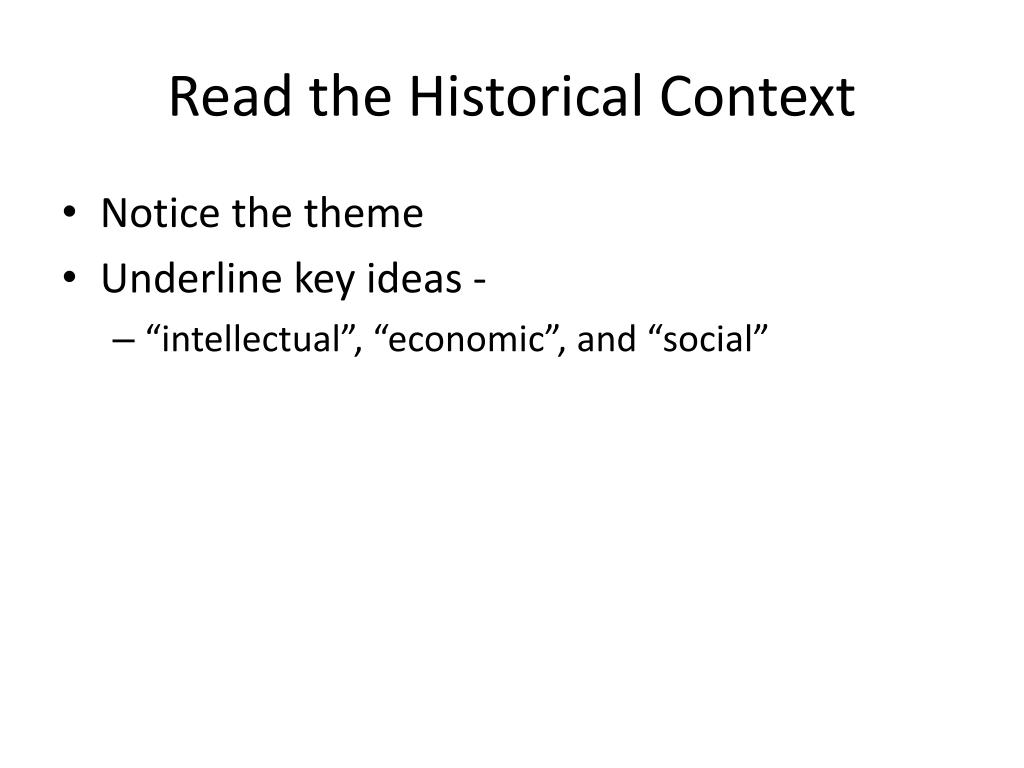 Read the Historical Context

• Notice the theme
• Underline key ideas -
  – “intellectual”, “economic”, and “social”